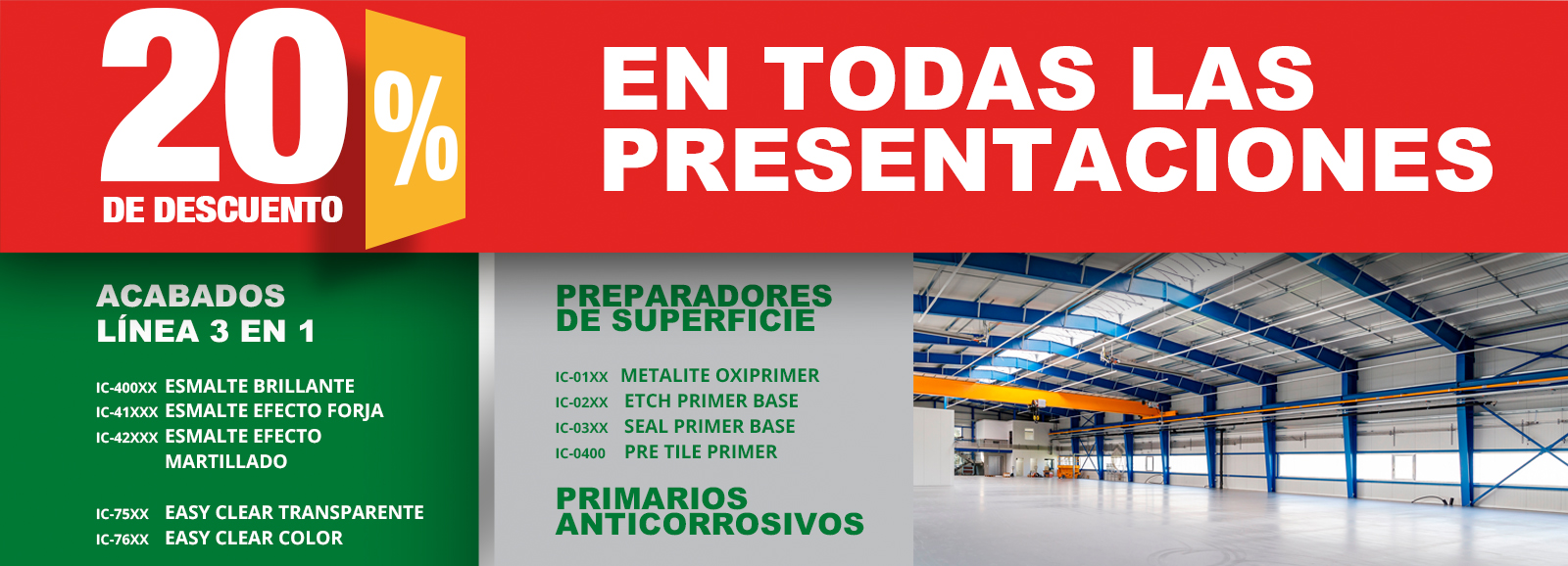 20%
DE DESCUENTO

EN TODAS LAS PRESENTACIONES

ACABADOS
LÍNEA 3 EN 1

IC-400XX ESMALTE BRILLANTE
IC-41XXX ESMALTE EFECTO FORJA
IC-42XXX ESMALTE EFECTO MARTILLADO

IC-75XX EASY CLEAR TRANSPARENTE
IC-76XX EASY CLEAR COLOR

PREPARADORES DE SUPERFICIE

IC-01XX METALITE OXIPRIMER
IC-02XX ETCH PRIMER BASE
IC-03XX SEAL PRIMER BASE
IC-0400 PRE TILE PRIMER

PRIMARIOS ANTICORROSIVOS